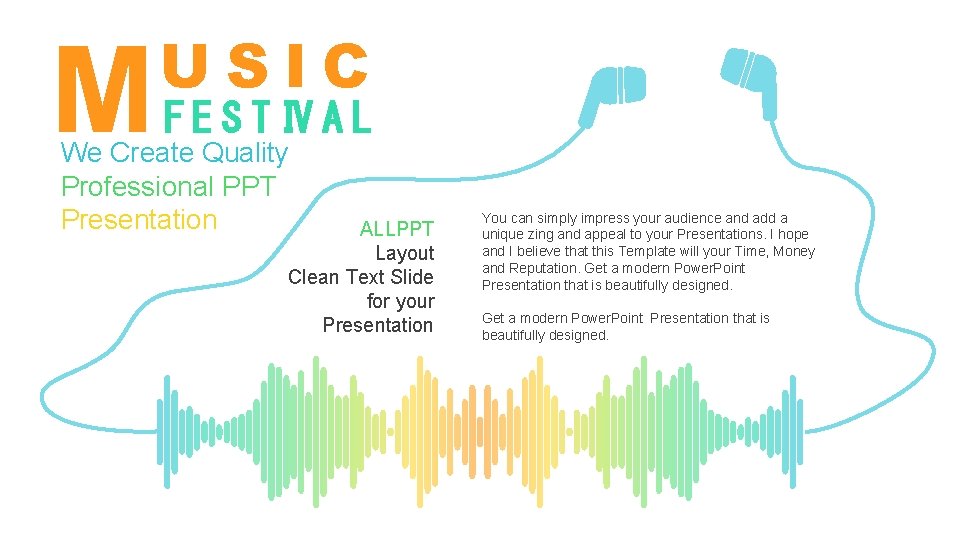 MUSIC
FESTIVAL

We Create Quality
Professional PPT
Presentation

ALLPPT
Layout
Clean Text Slide
for your
Presentation

You can simply impress your audience and add a unique zing and appeal to your Presentations. I hope and I believe that this Template will your Time, Money and Reputation. Get a modern PowerPoint Presentation that is beautifully designed.

Get a modern PowerPoint Presentation that is beautifully designed.